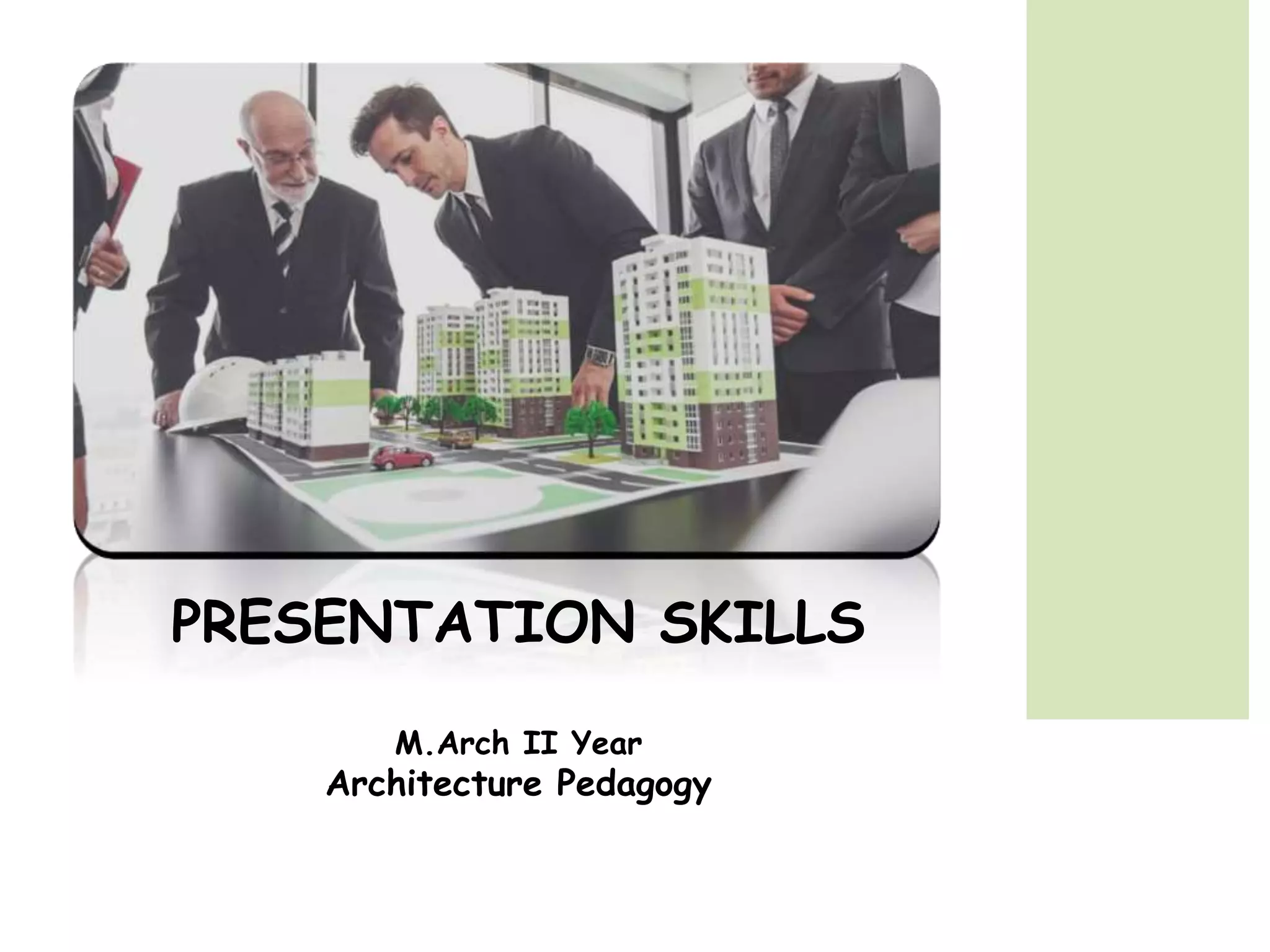 PRESENTATION SKILLS

M.Arch II Year
Architecture Pedagogy